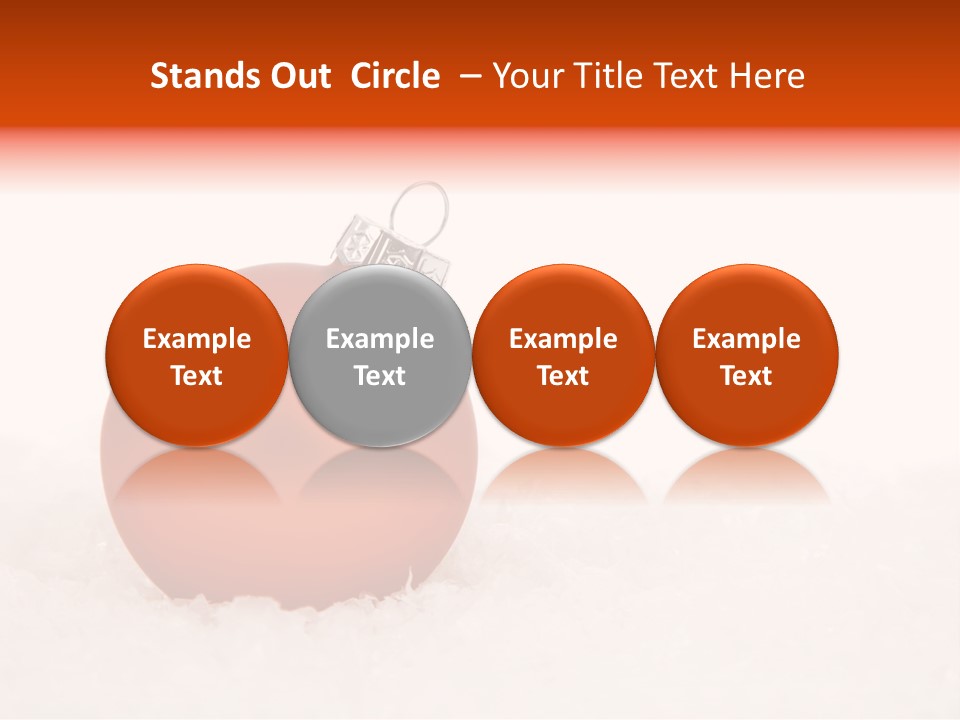 Stands Out Circle – Your Title Text Here

Example Text

Example Text

Example Text

Example Text